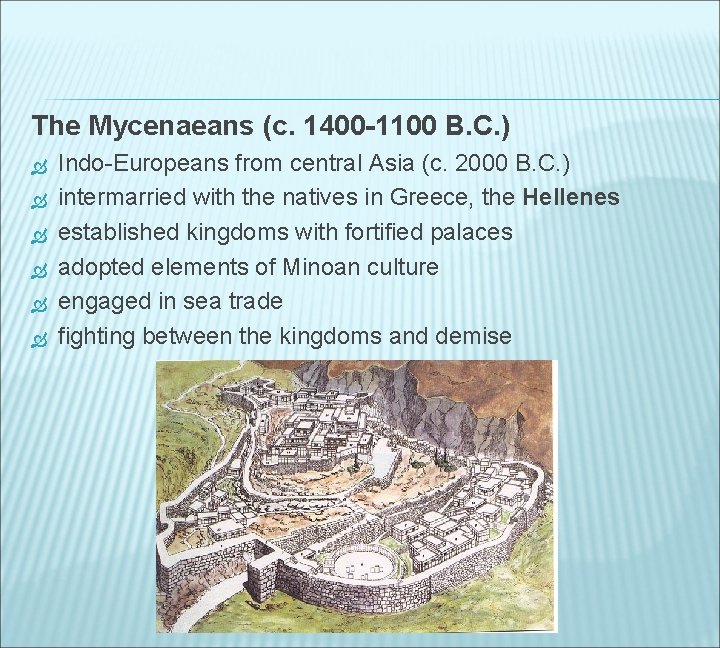 The Mycenaeans (c. 1400-1100 B.C.)

Indo-Europeans from central Asia (c. 2000 B.C.)
intermarried with the natives in Greece, the Hellenes
established kingdoms with fortified palaces
adopted elements of Minoan culture
engaged in sea trade
fighting between the kingdoms and demise